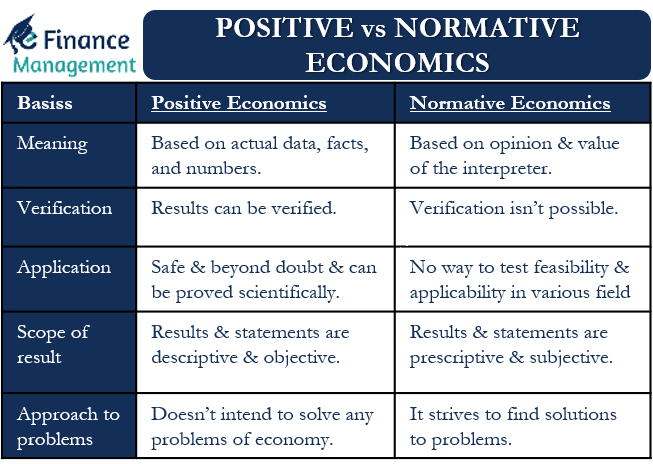 eFinance Management

POSITIVE vs NORMATIVE ECONOMICS

| Basiss | Positive Economics | Normative Economics |
|---|---|---|
| Meaning | Based on actual data, facts, and numbers. | Based on opinion & value of the interpreter. |
| Verification | Results can be verified. | Verification isn't possible. |
| Application | Safe & beyond doubt & can be proved scientifically. | No way to test feasibility & applicability in various field |
| Scope of result | Results & statements are descriptive & objective. | Results & statements are prescriptive & subjective. |
| Approach to problems | Doesn't intend to solve any problems of economy. | It strives to find solutions to problems. |